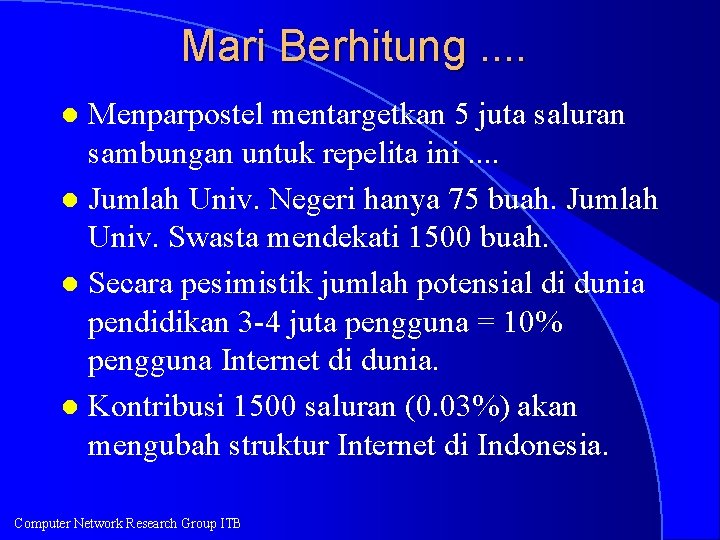 Mari Berhitung ....

- Menparpostel mentargetkan 5 juta saluran sambungan untuk repelita ini ....
- Jumlah Univ. Negeri hanya 75 buah. Jumlah Univ. Swasta mendekati 1500 buah.
- Secara pesimistik jumlah potensial di dunia pendidikan 3-4 juta pengguna = 10% pengguna Internet di dunia.
- Kontribusi 1500 saluran (0.03%) akan mengubah struktur Internet di Indonesia.

Computer Network Research Group ITB